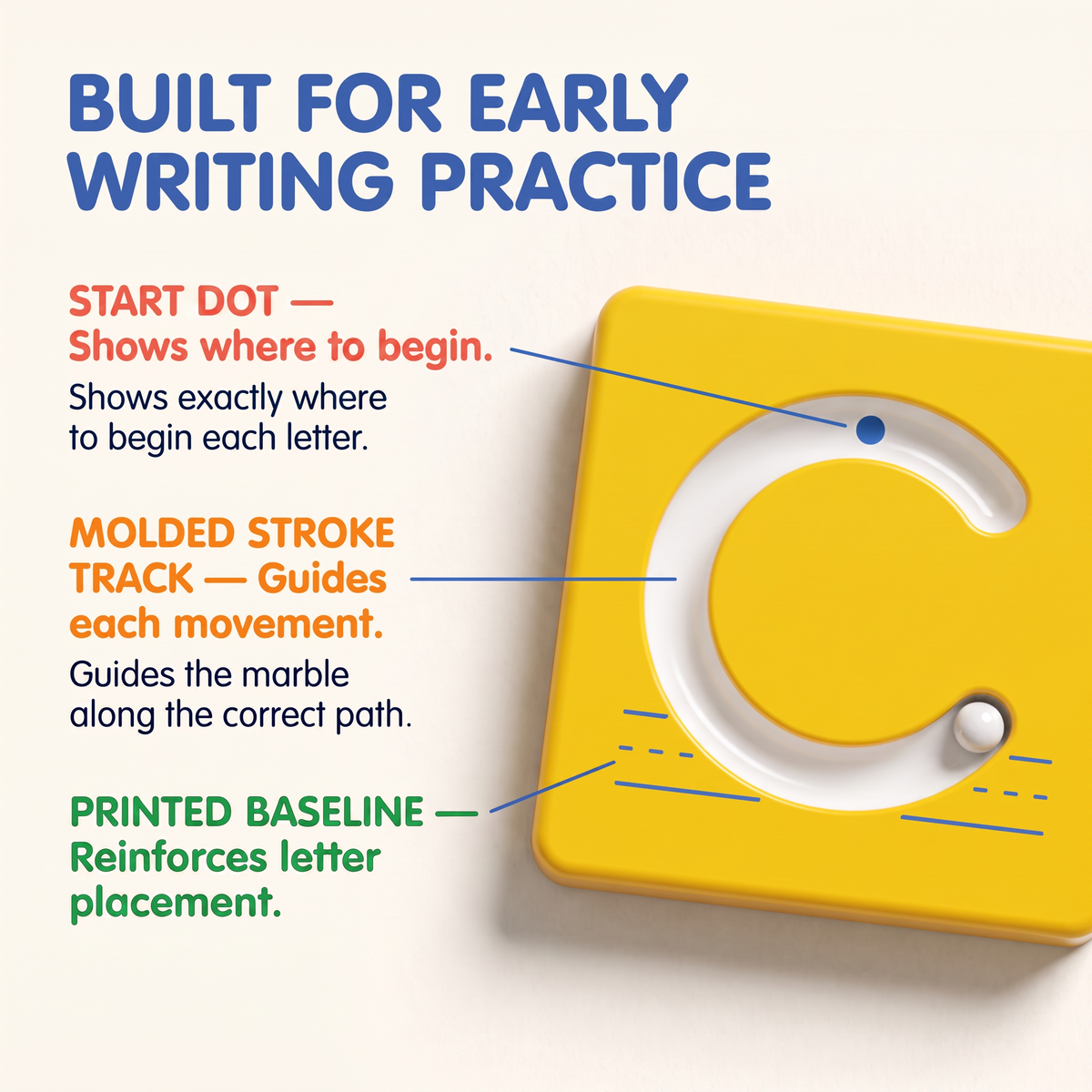 BUILT FOR EARLY WRITING PRACTICE

START DOT — Shows where to begin.

Shows exactly where to begin each letter.

MOLDED STROKE TRACK — Guides each movement.

Guides the marble along the correct path.

PRINTED BASELINE — Reinforces letter placement.